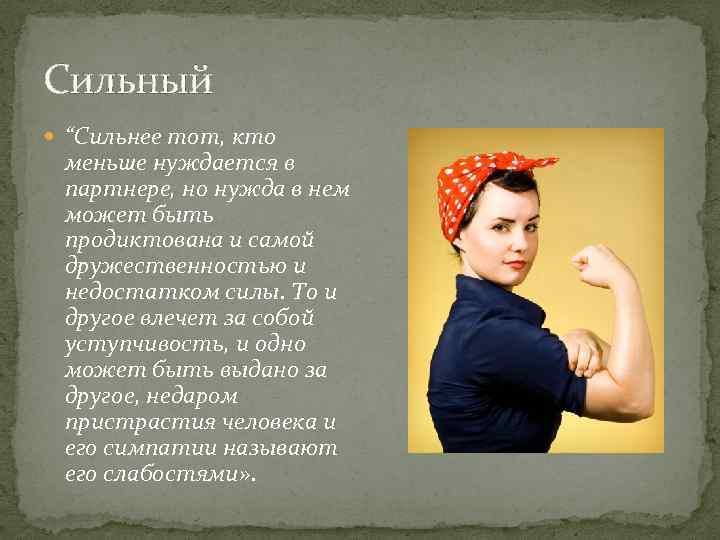 Сильный

“Сильнее тот, кто меньше нуждается в партнере, но нужда в нем может быть продиктована и самой дружественностью и недостатком силы. То и другое влечет за собой уступчивость, и одно может быть выдано за другое, недаром пристрастия человека и его симпатии называют его слабостями».